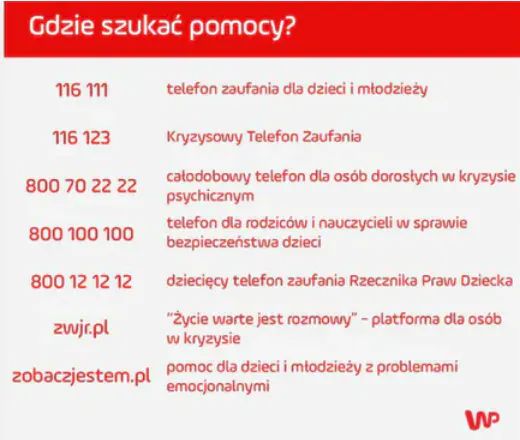 Gdzie szukać pomocy?

| | |
|---|---|
| 116 111 | telefon zaufania dla dzieci i młodzieży |
| 116 123 | Kryzysowy Telefon Zaufania |
| 800 70 22 22 | całodobowy telefon dla osób dorosłych w kryzysie psychicznym |
| 800 100 100 | telefon dla rodziców i nauczycieli w sprawie bezpieczeństwa dzieci |
| 800 12 12 12 | dziecięcy telefon zaufania Rzecznika Praw Dziecka |
| zwjr.pl | "Życie warte jest rozmowy" – platforma dla osób w kryzysie |
| zobaczjestem.pl | pomoc dla dzieci i młodzieży z problemami emocjonalnymi |

WP